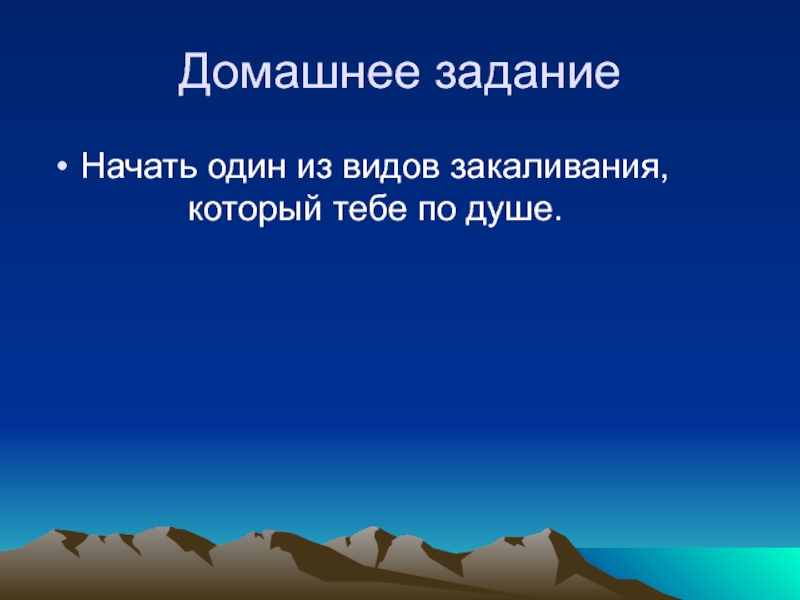 Домашнее задание

• Начать один из видов закаливания, который тебе по душе.